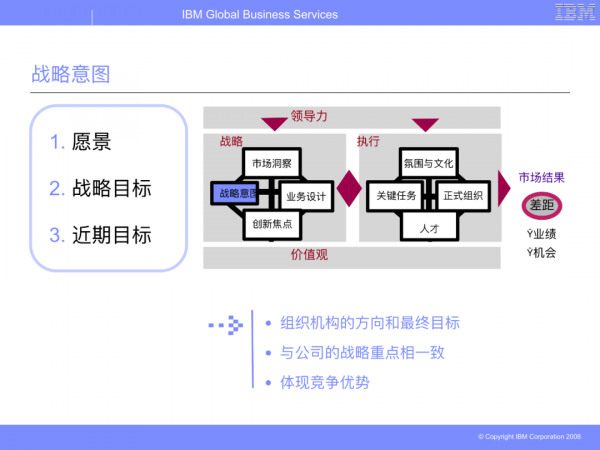 IBM Global Business Services

IBM

战略意图

1. 愿景

2. 战略目标

3. 近期目标

领导力

战略

市场洞察

战略意图

业务设计

创新焦点

执行

氛围与文化

关键任务

正式组织

人才

价值观

市场结果

差距

Ÿ业绩

Ÿ机会

• 组织机构的方向和最终目标

• 与公司的战略重点相一致

• 体现竞争优势

© Copyright IBM Corporation 2008